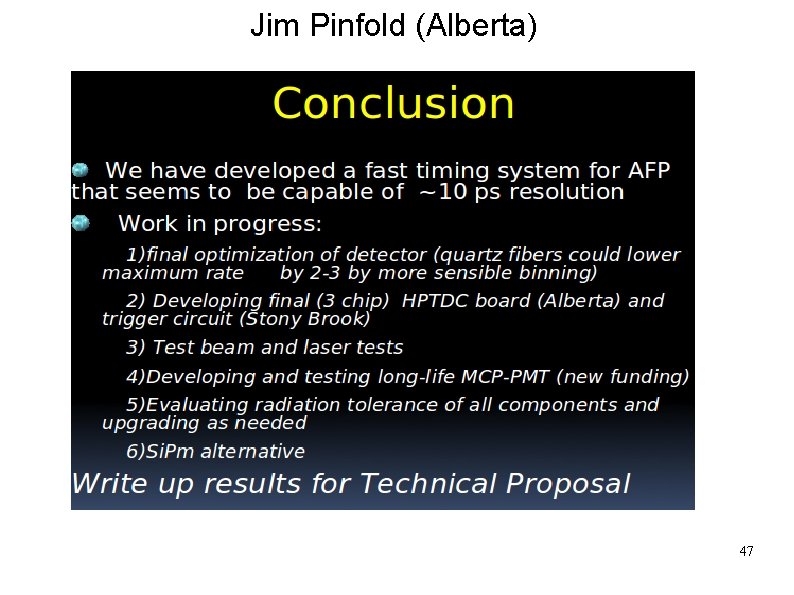 Jim Pinfold (Alberta)

Conclusion

We have developed a fast timing system for AFP that seems to be capable of ~10 ps resolution

Work in progress:

1)final optimization of detector (quartz fibers could lower maximum rate by 2-3 by more sensible binning)

2) Developing final (3 chip) HPTDC board (Alberta) and trigger circuit (Stony Brook)

3) Test beam and laser tests

4)Developing and testing long-life MCP-PMT (new funding)

5)Evaluating radiation tolerance of all components and upgrading as needed

6)SiPm alternative

Write up results for Technical Proposal

47